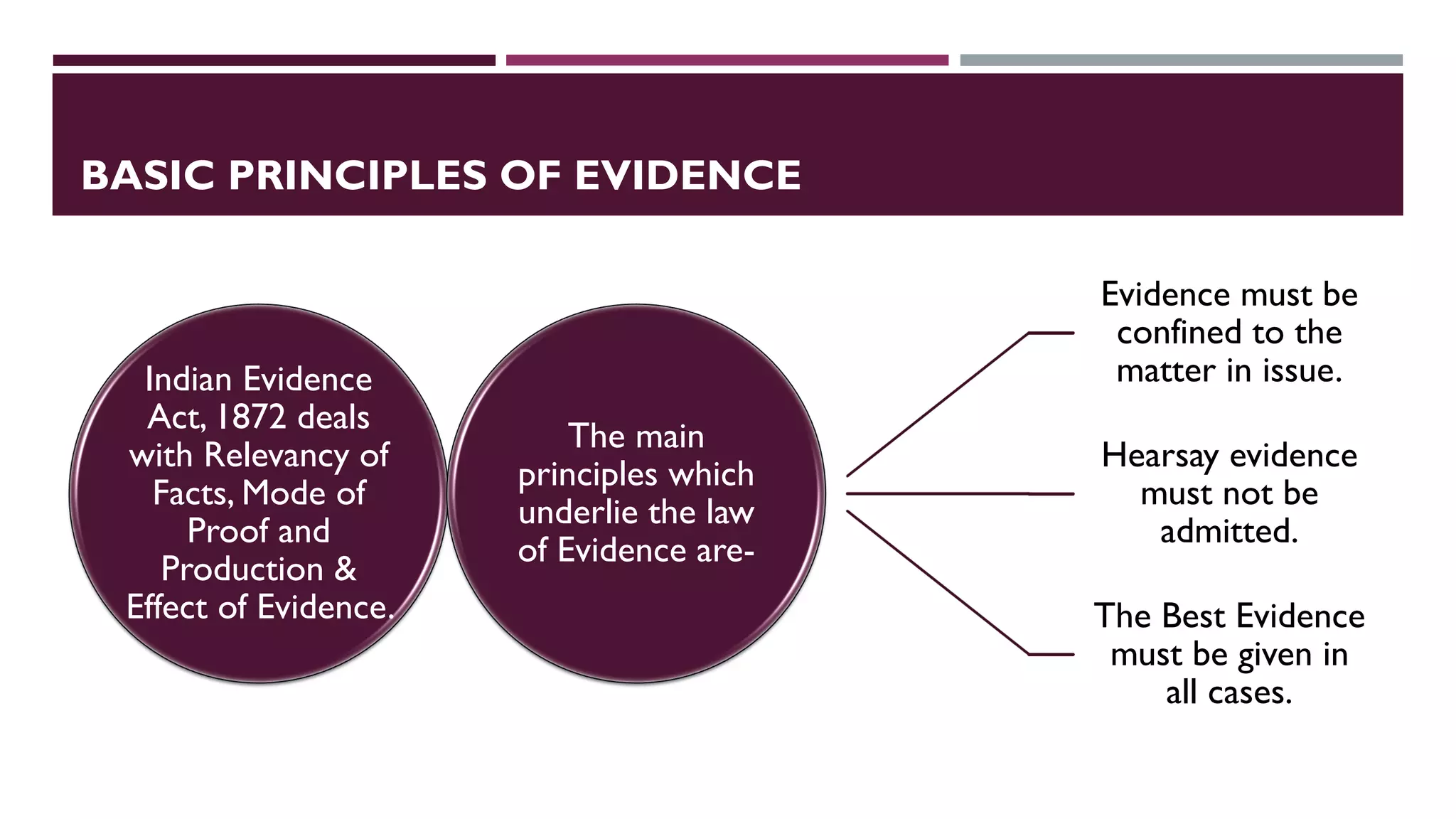 BASIC PRINCIPLES OF EVIDENCE

Indian Evidence Act, 1872 deals with Relevancy of Facts, Mode of Proof and Production & Effect of Evidence.

The main principles which underlie the law of Evidence are-

Evidence must be confined to the matter in issue.

Hearsay evidence must not be admitted.

The Best Evidence must be given in all cases.